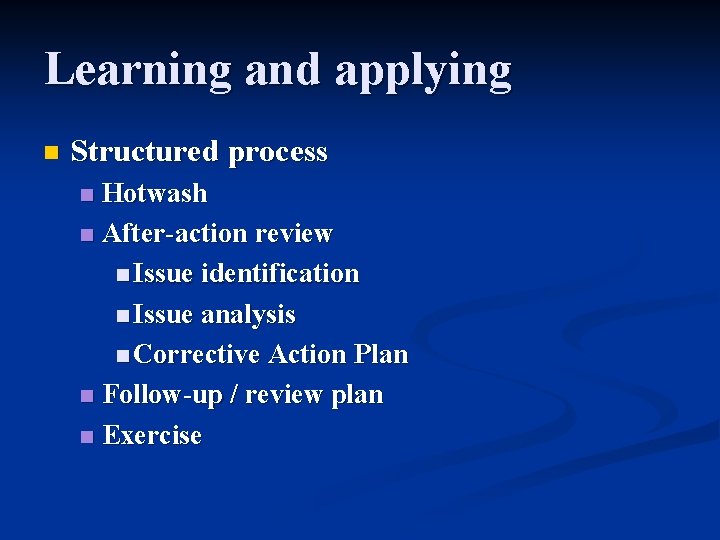 Learning and applying

- Structured process
  - Hotwash
  - After-action review
    - Issue identification
    - Issue analysis
    - Corrective Action Plan
  - Follow-up / review plan
  - Exercise